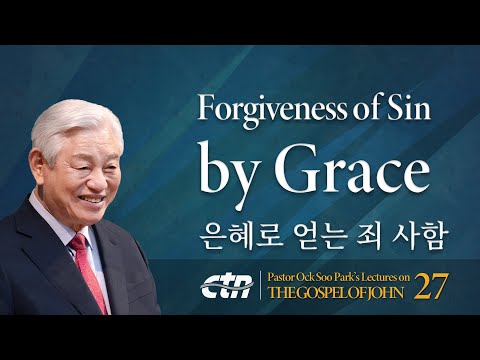 Forgiveness of Sin
by Grace
은혜로 얻는 죄 사함

ctn

Pastor Ock Soo Park's Lectures on
THE GOSPEL OF JOHN 27